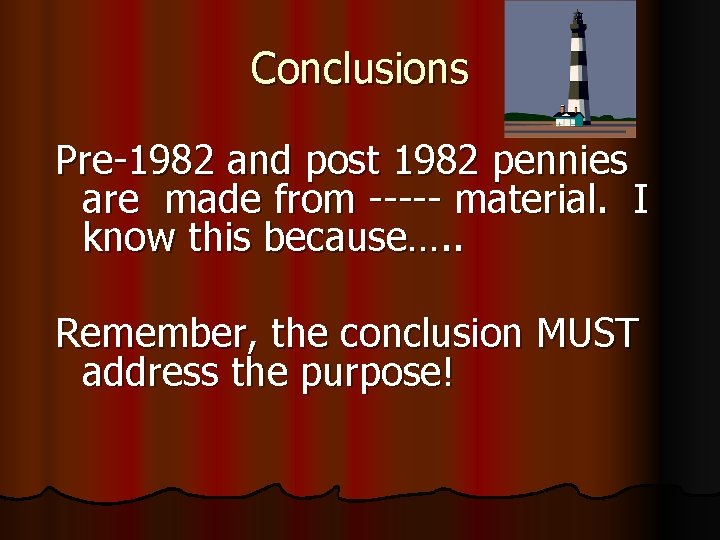 Conclusions

Pre-1982 and post 1982 pennies are made from ----- material. I know this because…..

Remember, the conclusion MUST address the purpose!